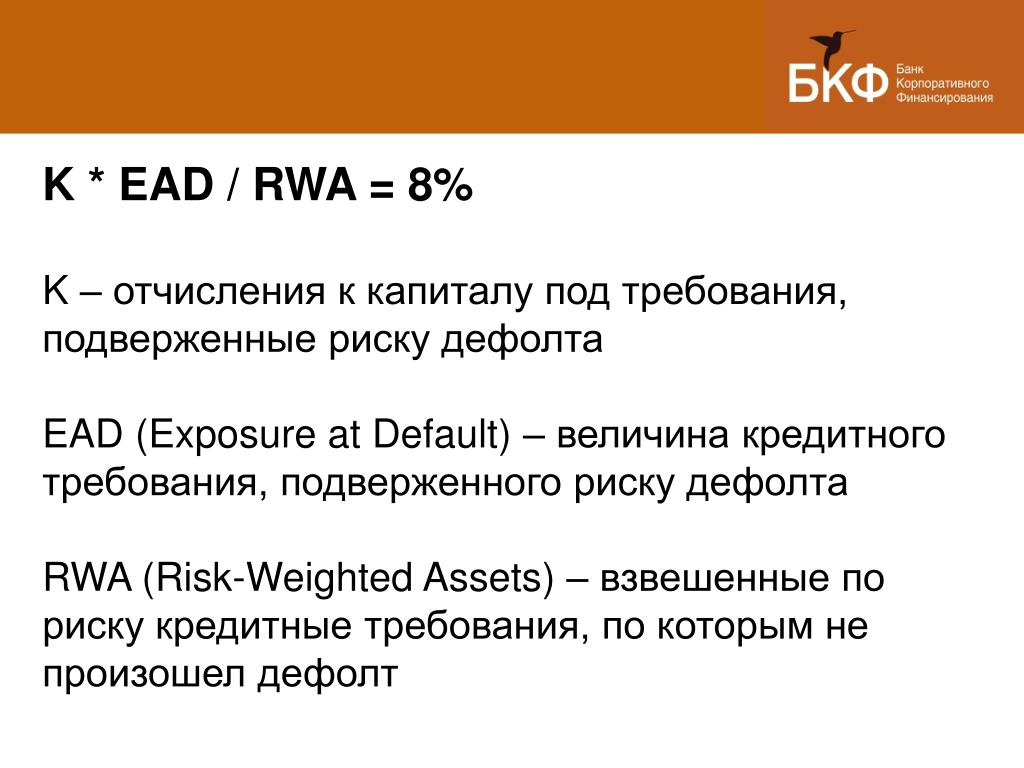 БКФ Банк Корпоративного Финансирования

K * EAD / RWA = 8%

K – отчисления к капиталу под требования, подверженные риску дефолта

EAD (Exposure at Default) – величина кредитного требования, подверженного риску дефолта

RWA (Risk-Weighted Assets) – взвешенные по риску кредитные требования, по которым не произошел дефолт